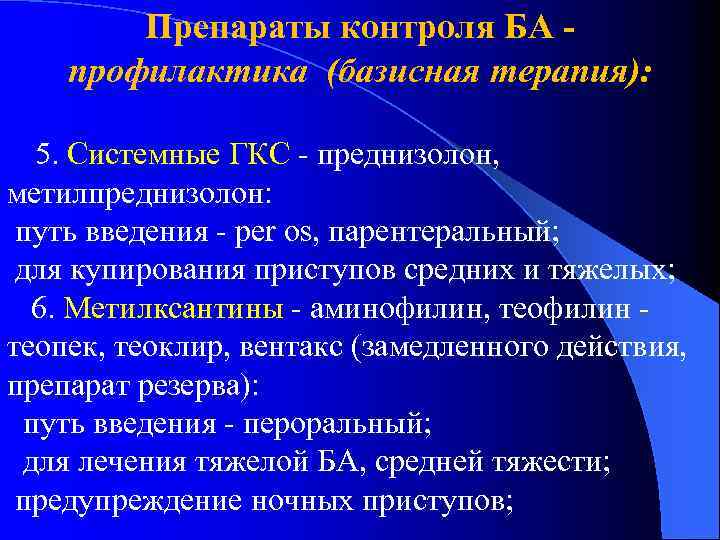 Препараты контроля БА - профилактика (базисная терапия):

5. Системные ГКС - преднизолон, метилпреднизолон:
путь введения - per os, парентеральный;
для купирования приступов средних и тяжелых;
6. Метилксантины - аминофилин, теофилин - теопек, теоклир, вентакс (замедленного действия, препарат резерва):
путь введения - пероральный;
для лечения тяжелой БА, средней тяжести;
предупреждение ночных приступов;